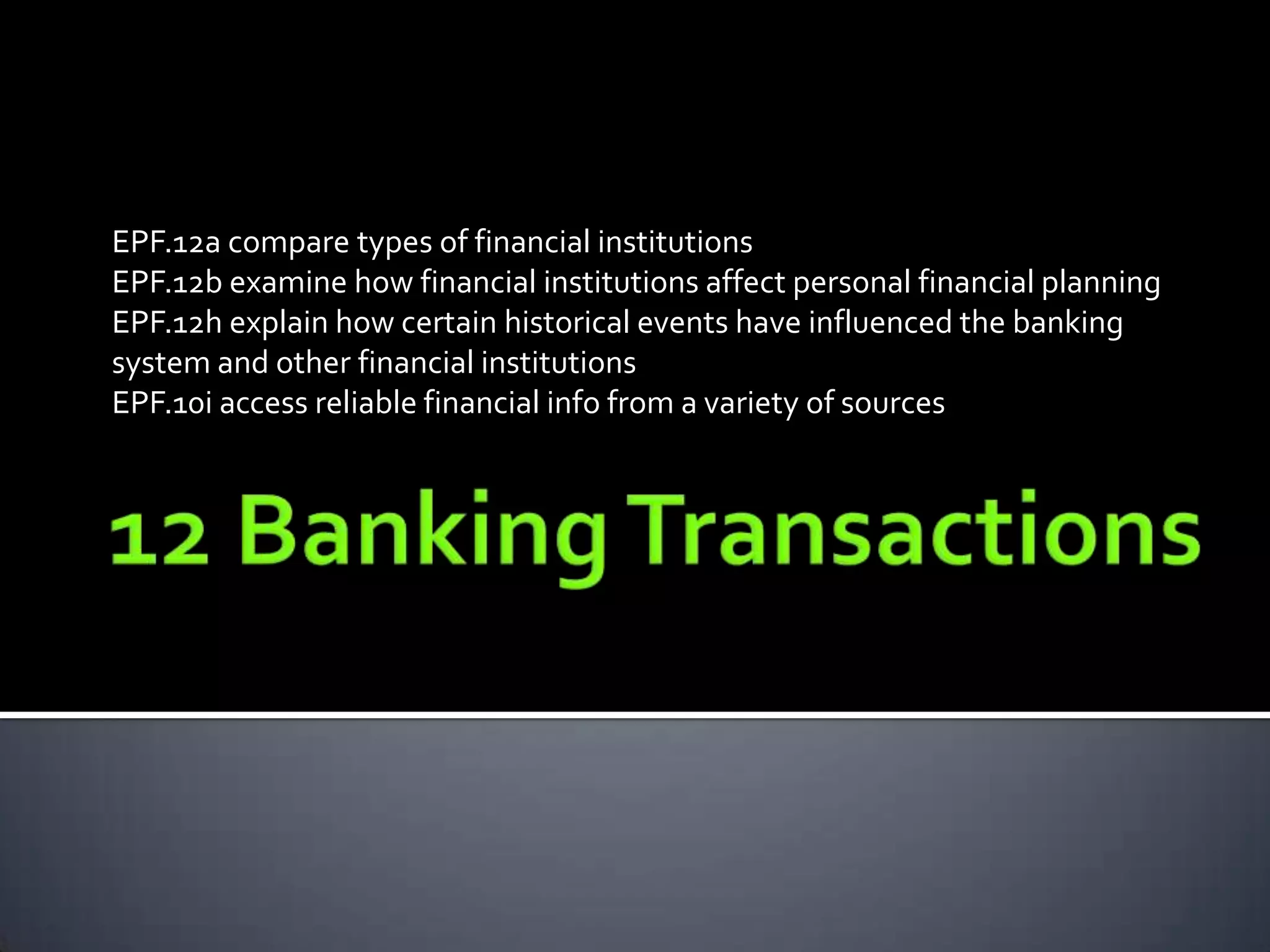 EPF.12a compare types of financial institutions
EPF.12b examine how financial institutions affect personal financial planning
EPF.12h explain how certain historical events have influenced the banking system and other financial institutions
EPF.10i access reliable financial info from a variety of sources

12 Banking Transactions